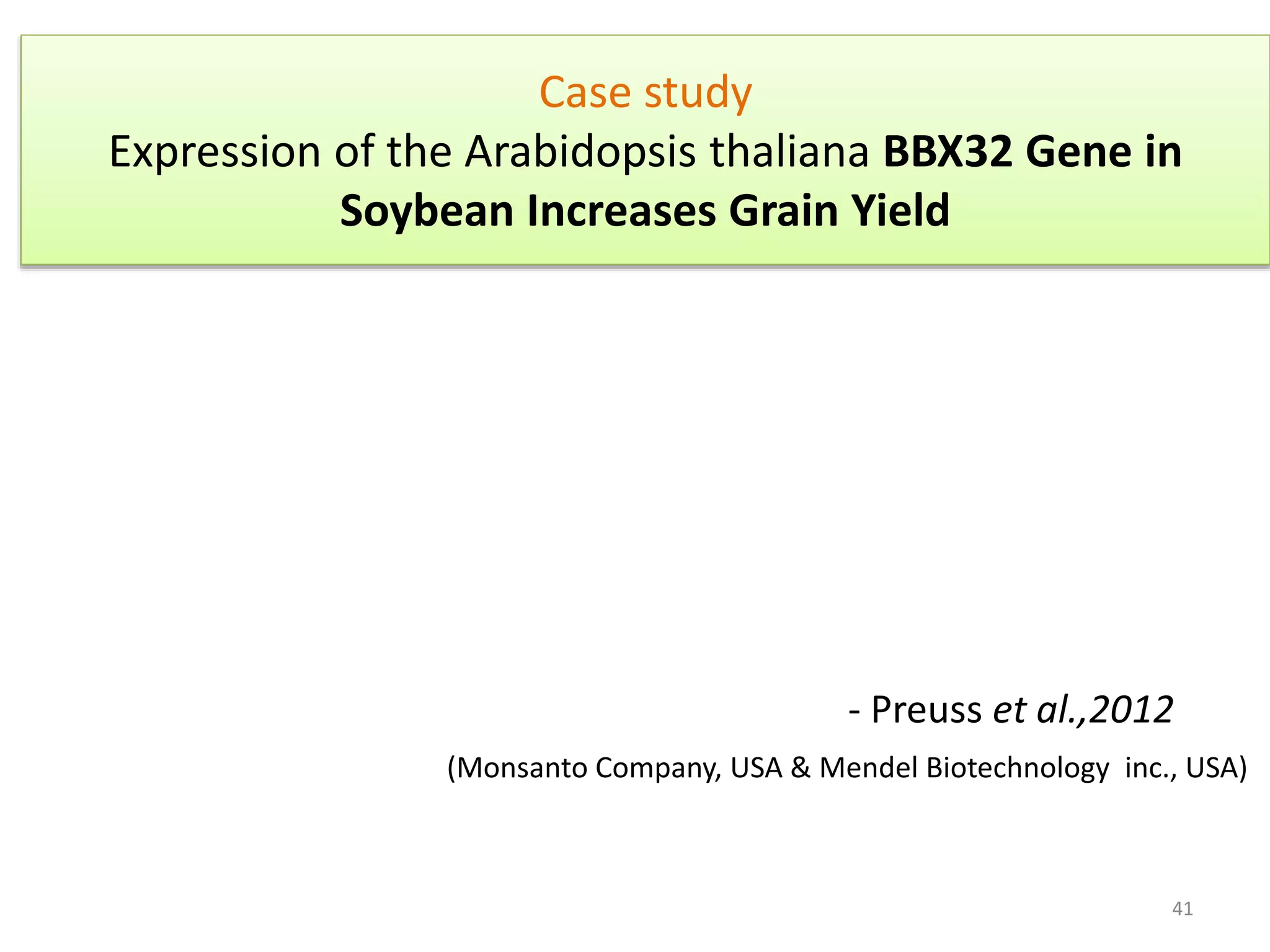 Case study
Expression of the Arabidopsis thaliana BBX32 Gene in Soybean Increases Grain Yield

- Preuss et al.,2012

(Monsanto Company, USA & Mendel Biotechnology inc., USA)

41